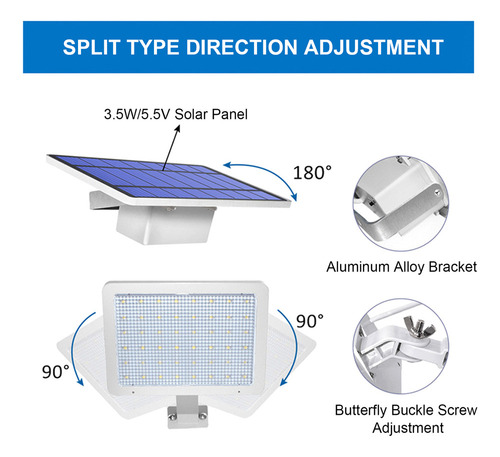 SPLIT TYPE DIRECTION ADJUSTMENT

3.5W/5.5V Solar Panel

180°

Aluminum Alloy Bracket

90°

90°

Butterfly Buckle Screw Adjustment